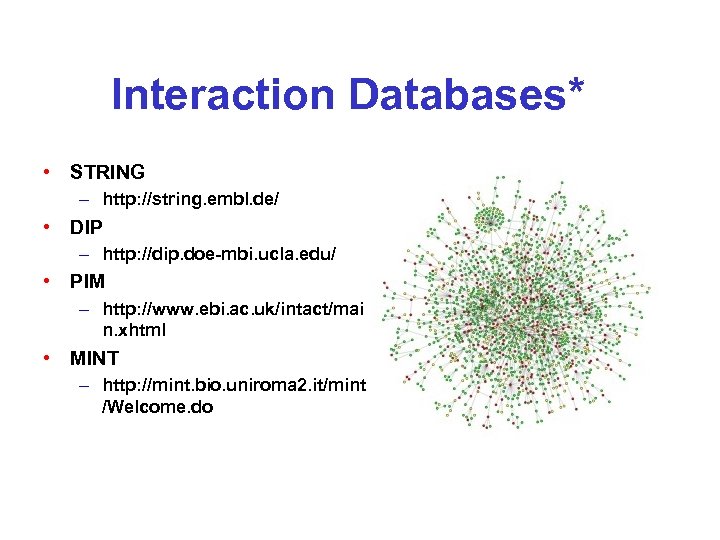 Interaction Databases*

• STRING
  – http://string.embl.de/
• DIP
  – http://dip.doe-mbi.ucla.edu/
• PIM
  – http://www.ebi.ac.uk/intact/main.xhtml
• MINT
  – http://mint.bio.uniroma2.it/mint/Welcome.do